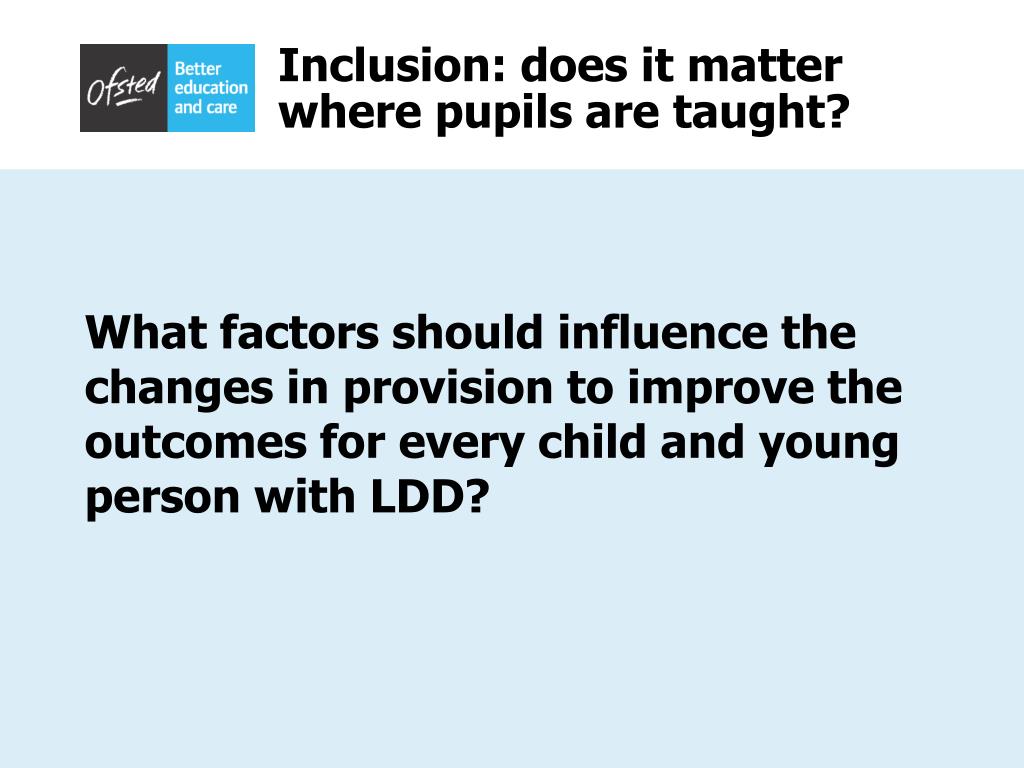 Ofsted Better education and care

Inclusion: does it matter where pupils are taught?

What factors should influence the changes in provision to improve the outcomes for every child and young person with LDD?